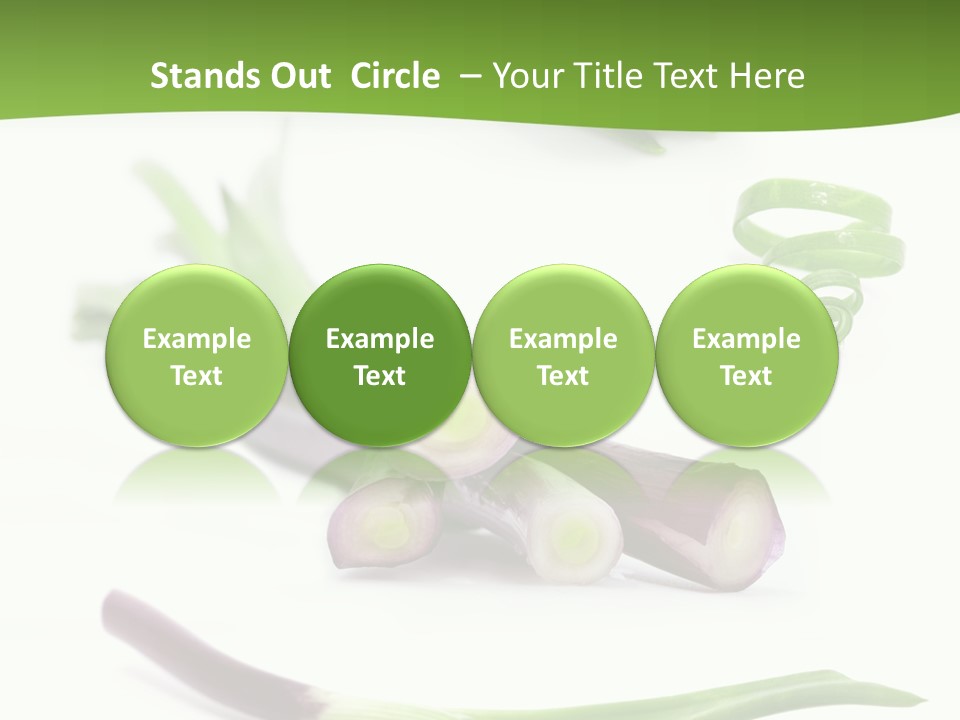 Stands Out Circle – Your Title Text Here

Example Text

Example Text

Example Text

Example Text